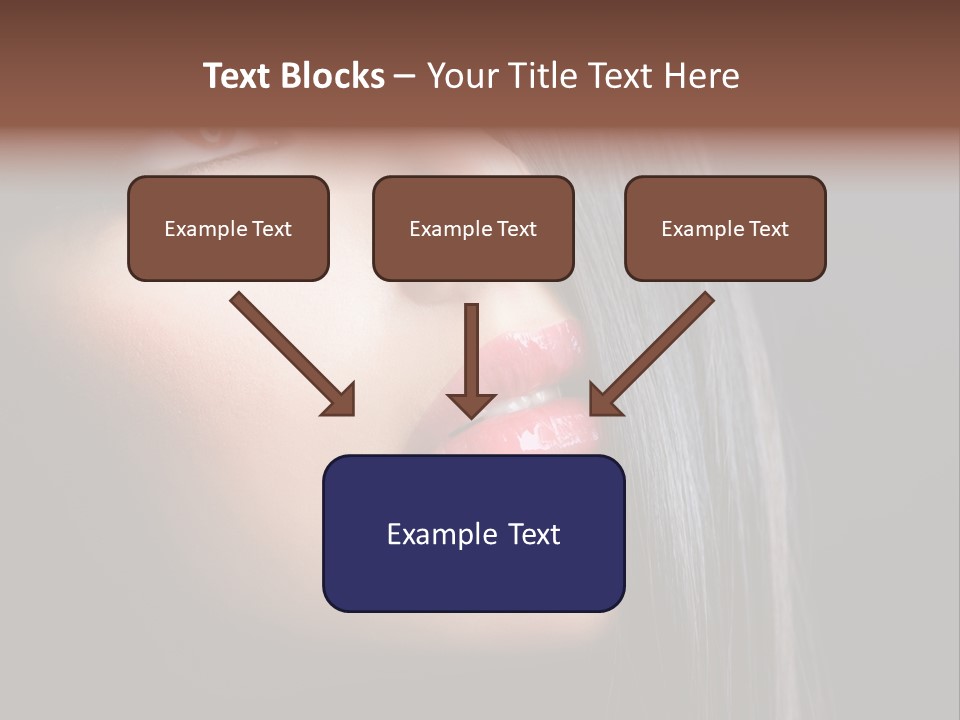 Text Blocks – Your Title Text Here

Example Text

Example Text

Example Text

Example Text